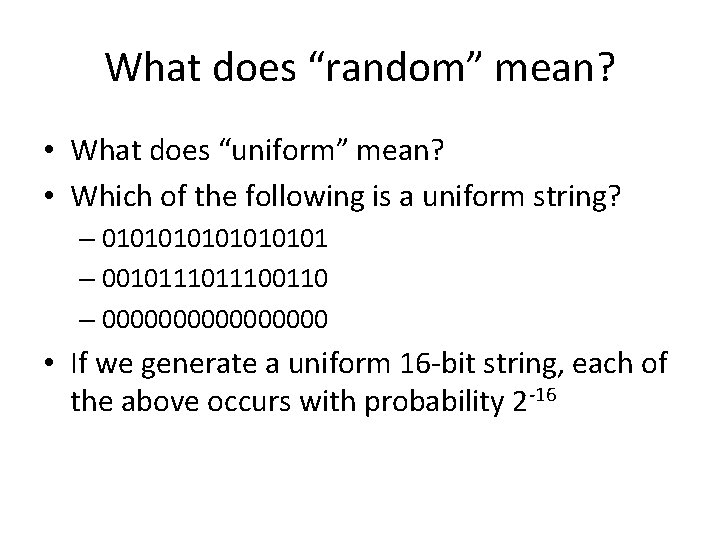 What does “random” mean?

• What does “uniform” mean?
• Which of the following is a uniform string?
  – 0101010101010101
  – 0010111011100110
  – 0000000000000000
• If we generate a uniform 16-bit string, each of the above occurs with probability $2^{-16}$